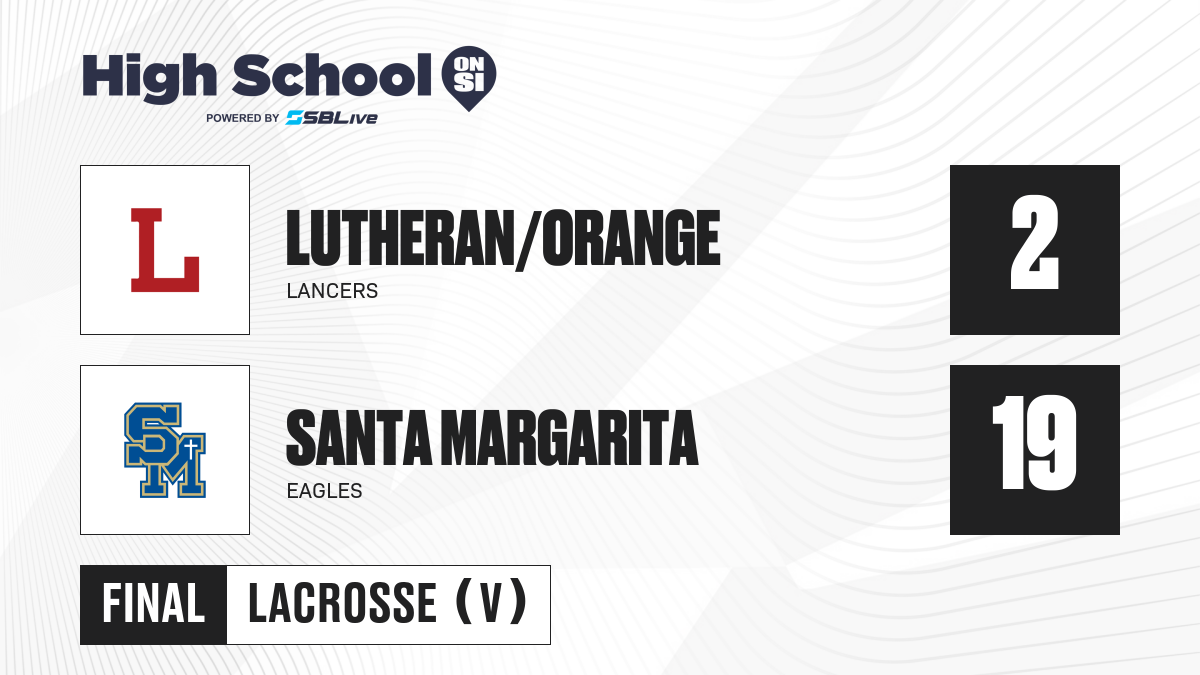 High School ON SI
POWERED BY SBLive

L

LUTHERAN/ORANGE
LANCERS

2

SM

SANTA MARGARITA
EAGLES

19

FINAL LACROSSE (V)